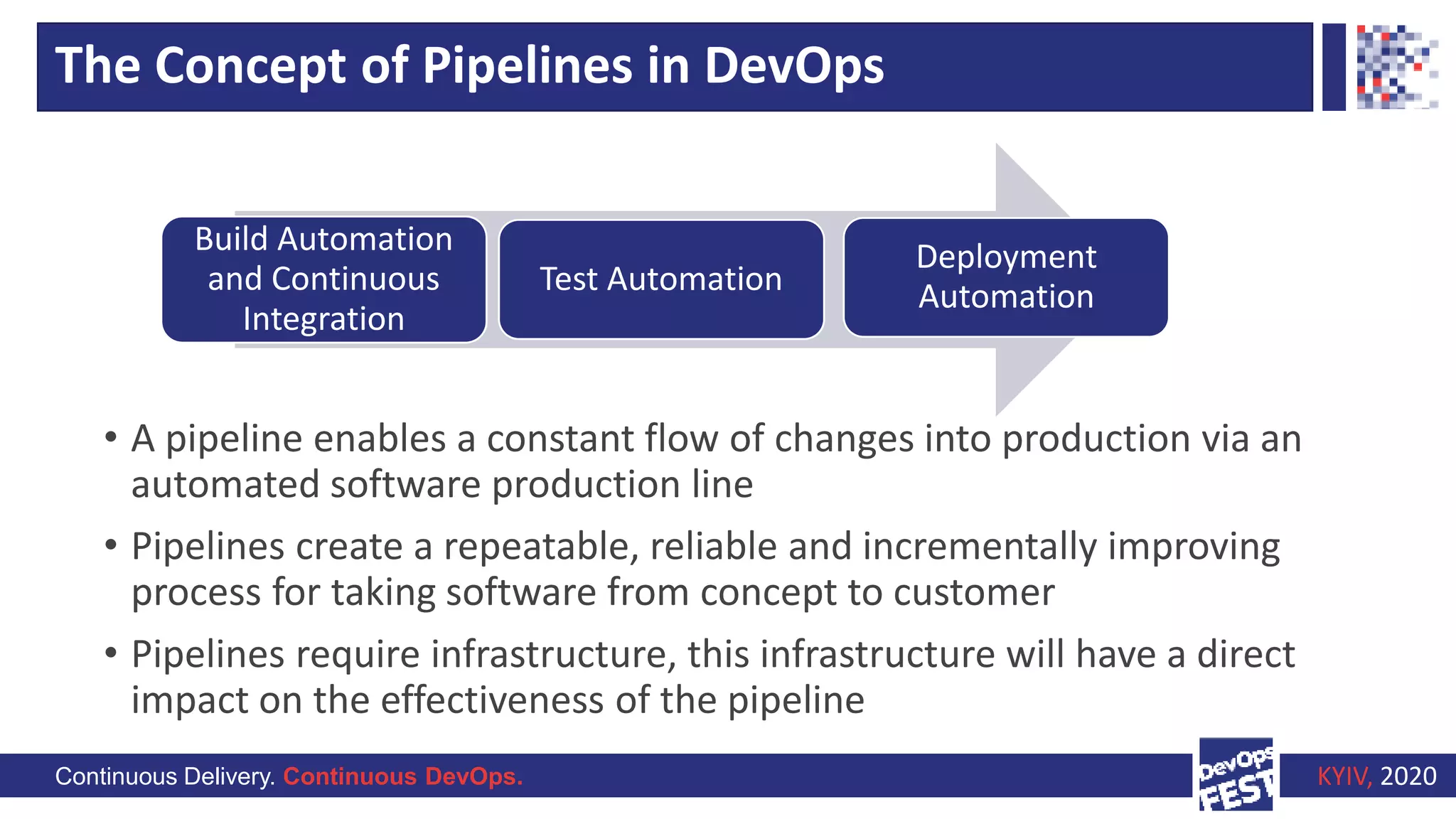 The Concept of Pipelines in DevOps

Build Automation and Continuous Integration

Test Automation

Deployment Automation

• A pipeline enables a constant flow of changes into production via an automated software production line

• Pipelines create a repeatable, reliable and incrementally improving process for taking software from concept to customer

• Pipelines require infrastructure, this infrastructure will have a direct impact on the effectiveness of the pipeline

Continuous Delivery. Continuous DevOps.

DevOps FEST

KYIV, 2020